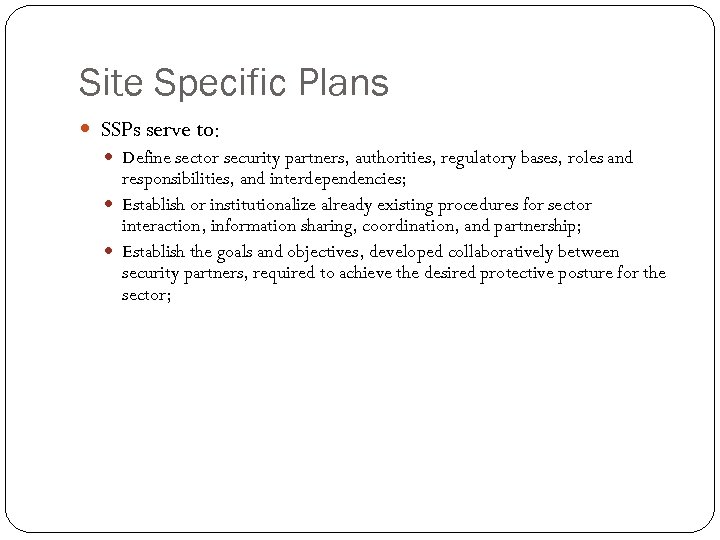 Site Specific Plans

SSPs serve to:

Define sector security partners, authorities, regulatory bases, roles and responsibilities, and interdependencies;

Establish or institutionalize already existing procedures for sector interaction, information sharing, coordination, and partnership;

Establish the goals and objectives, developed collaboratively between security partners, required to achieve the desired protective posture for the sector;